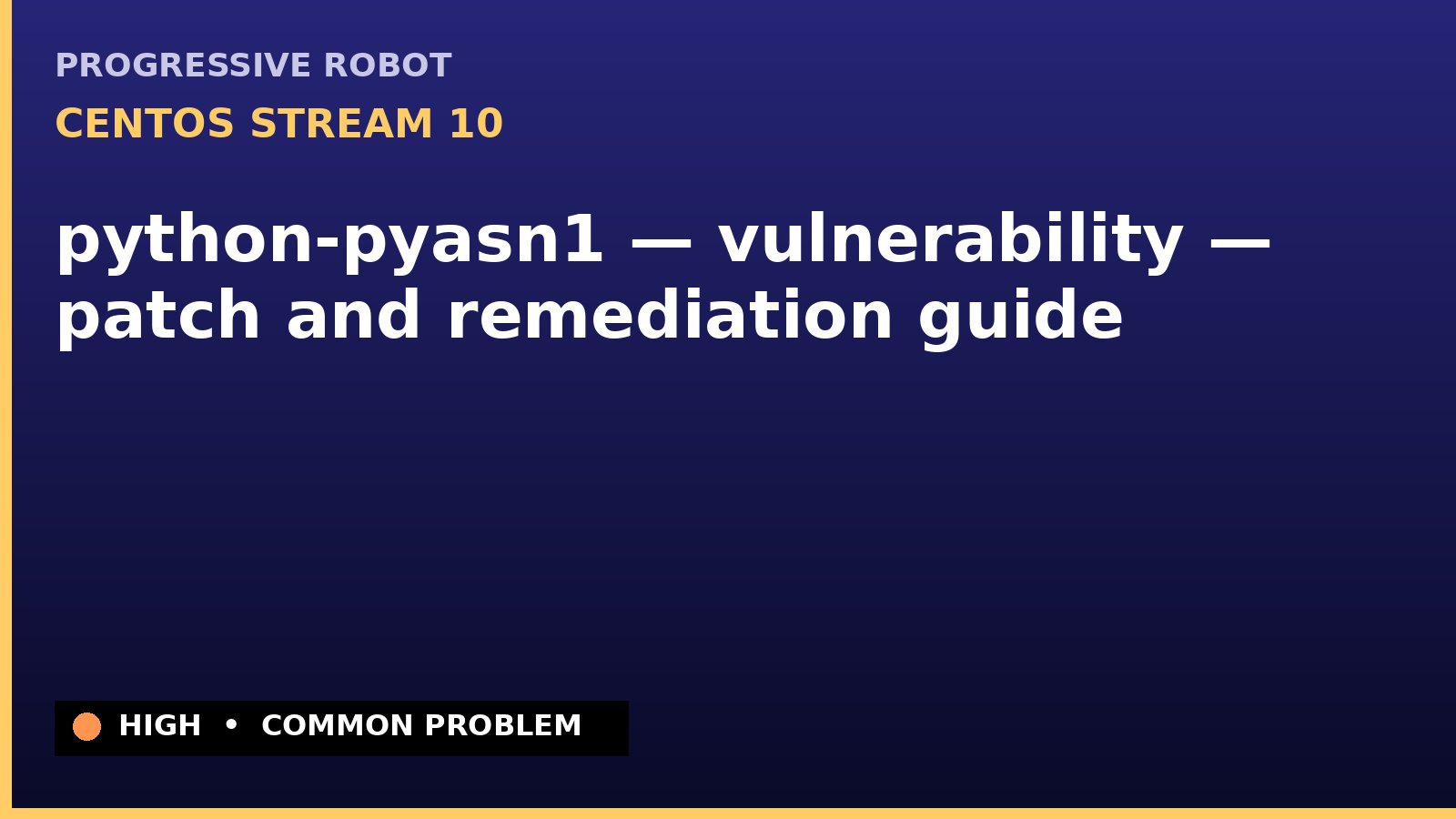 PROGRESSIVE ROBOT

CENTOS STREAM 10

python-pyasn1 — vulnerability — patch and remediation guide

HIGH • COMMON PROBLEM